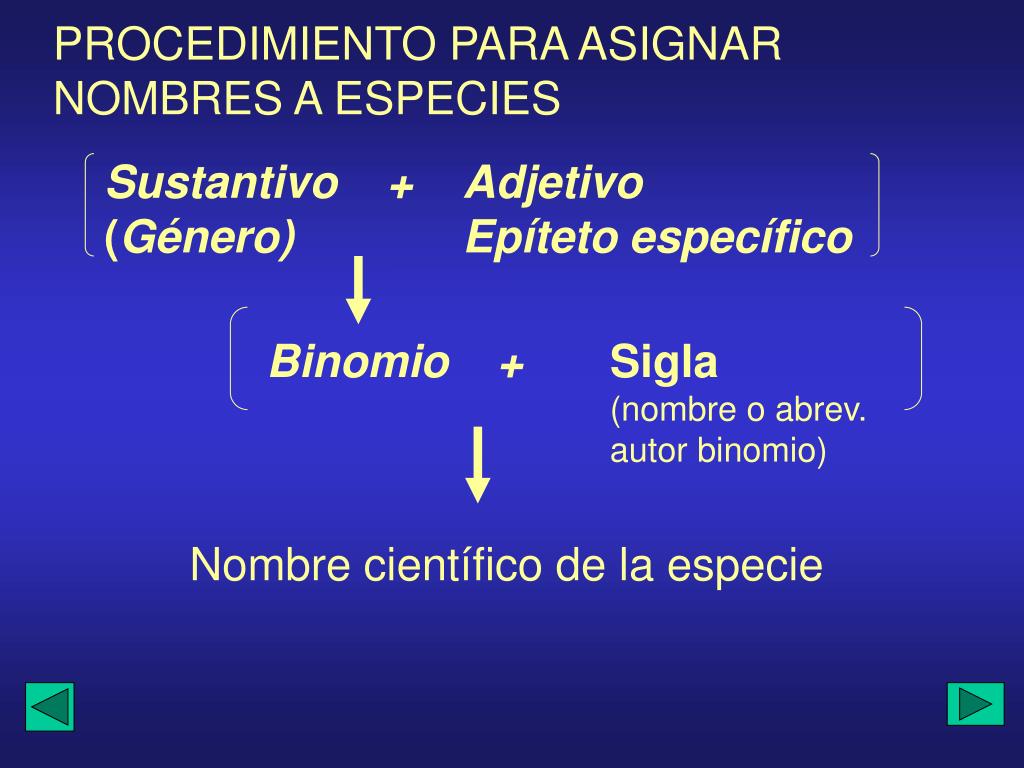 PROCEDIMIENTO PARA ASIGNAR NOMBRES A ESPECIES

Sustantivo + Adjetivo
(Género) Epíteto específico

Binomio + Sigla
(nombre o abrev. autor binomio)

Nombre científico de la especie